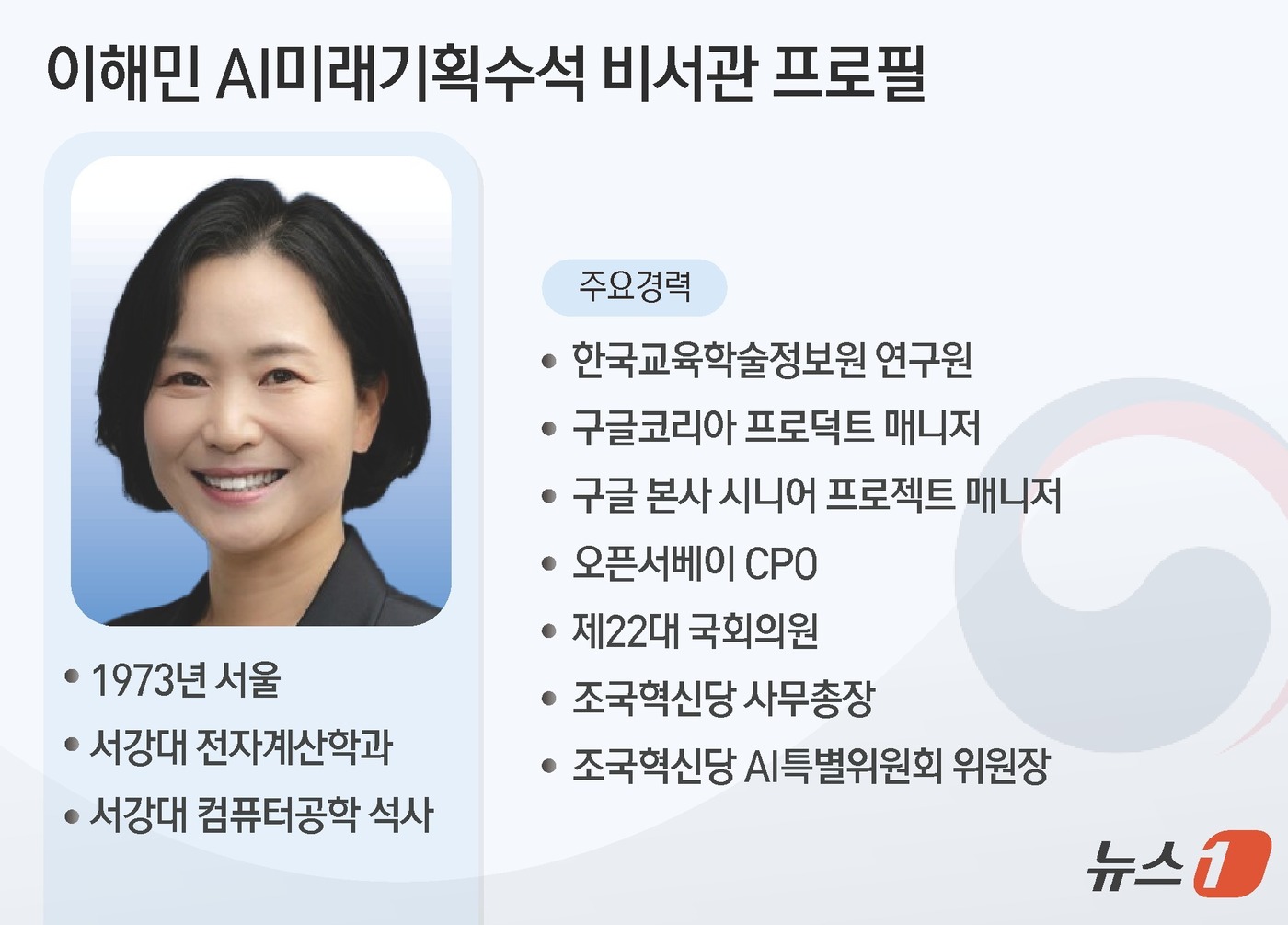 이해민 AI미래기획수석 비서관 프로필

• 1973년 서울
• 서강대 전자계산학과
• 서강대 컴퓨터공학 석사

주요경력

• 한국교육학술정보원 연구원
• 구글코리아 프로덕트 매니저
• 구글 본사 시니어 프로젝트 매니저
• 오픈서베이 CPO
• 제22대 국회의원
• 조국혁신당 사무총장
• 조국혁신당 AI특별위원회 위원장

뉴스1